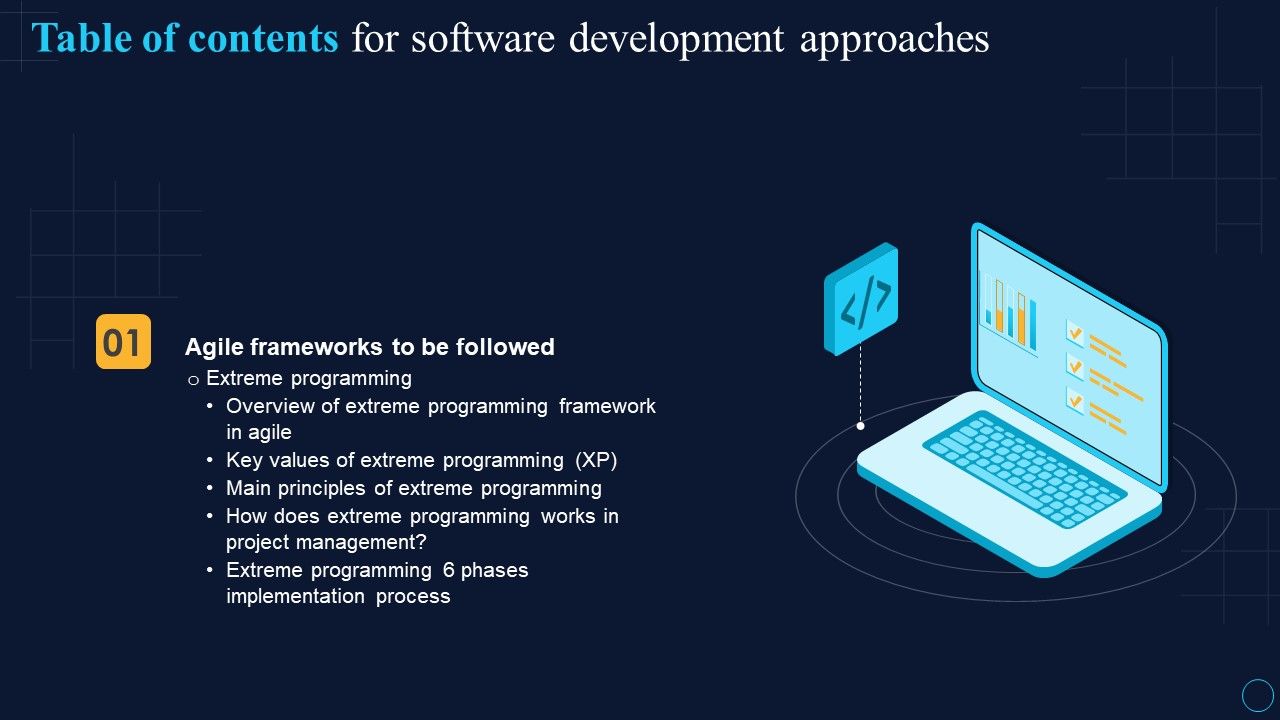 Table of contents for software development approaches

01

Agile frameworks to be followed

o Extreme programming

• Overview of extreme programming framework in agile

• Key values of extreme programming (XP)

• Main principles of extreme programming

• How does extreme programming works in project management?

• Extreme programming 6 phases implementation process

</>